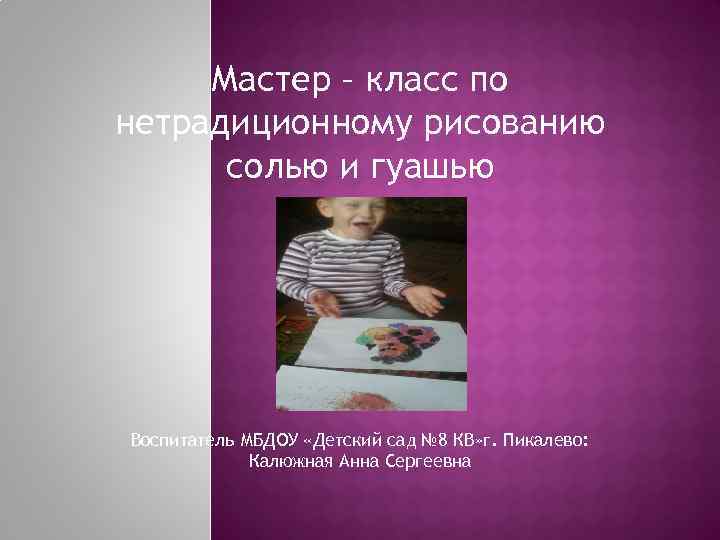 Мастер – класс по нетрадиционному рисованию солью и гуашью

Воспитатель МБДОУ «Детский сад №8 КВ»г. Пикалево: Калюжная Анна Сергеевна